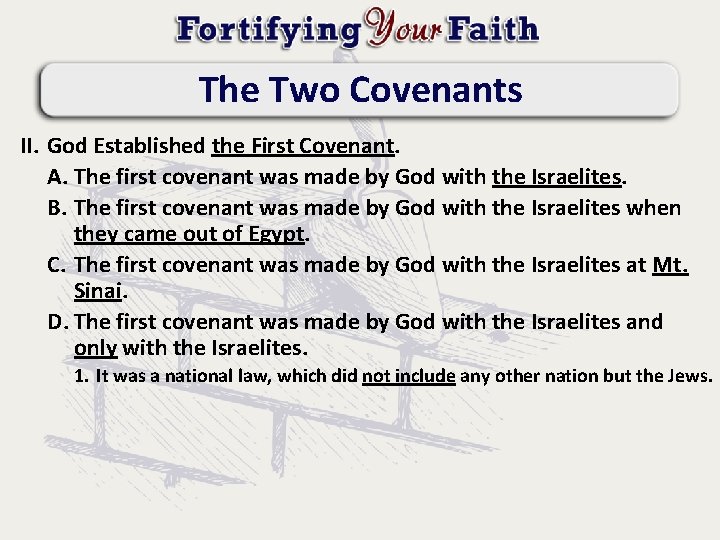 Fortifying Your Faith

The Two Covenants

II. God Established the First Covenant.

A. The first covenant was made by God with the Israelites.

B. The first covenant was made by God with the Israelites when they came out of Egypt.

C. The first covenant was made by God with the Israelites at Mt. Sinai.

D. The first covenant was made by God with the Israelites and only with the Israelites.

1. It was a national law, which did not include any other nation but the Jews.